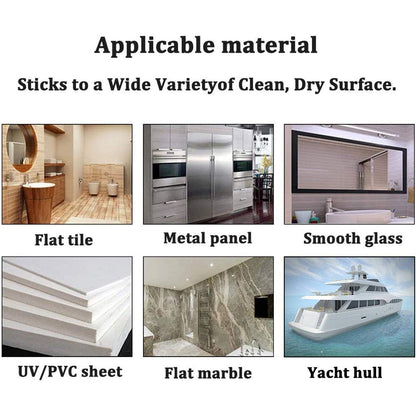 Applicable material

Sticks to a Wide Varietyof Clean, Dry Surface.

Flat tile

Metal panel

Smooth glass

UV/PVC sheet

Flat marble

Yacht hull